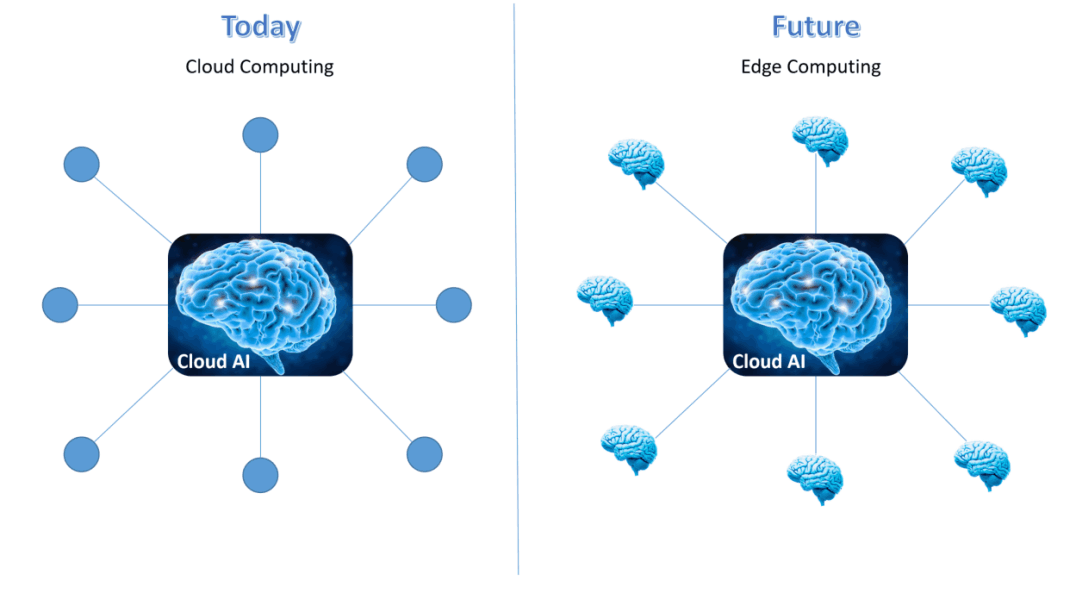 Today

Cloud Computing

Cloud AI

Future

Edge Computing

Cloud AI